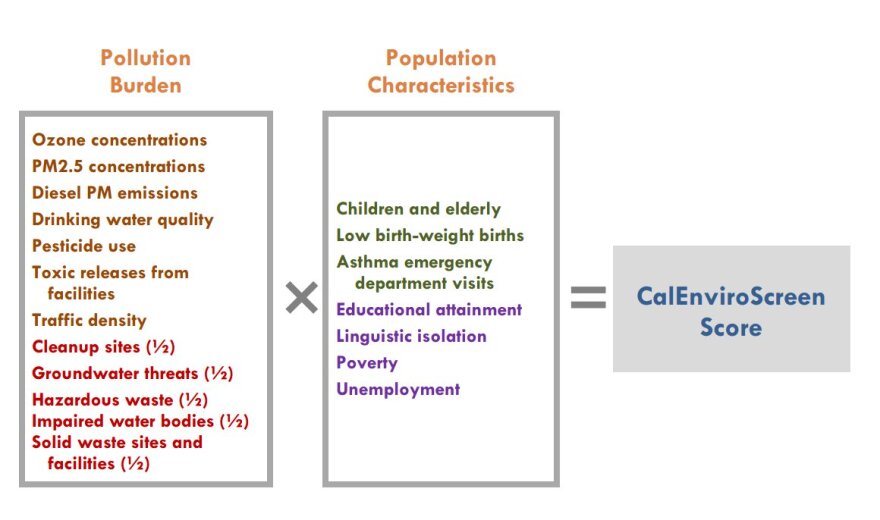 Pollution Burden

Ozone concentrations
PM2.5 concentrations
Diesel PM emissions
Drinking water quality
Pesticide use
Toxic releases from facilities
Traffic density
Cleanup sites (½)
Groundwater threats (½)
Hazardous waste (½)
Impaired water bodies (½)
Solid waste sites and facilities (½)

×

Population Characteristics

Children and elderly
Low birth-weight births
Asthma emergency department visits
Educational attainment
Linguistic isolation
Poverty
Unemployment

=

CalEnviroScreen Score